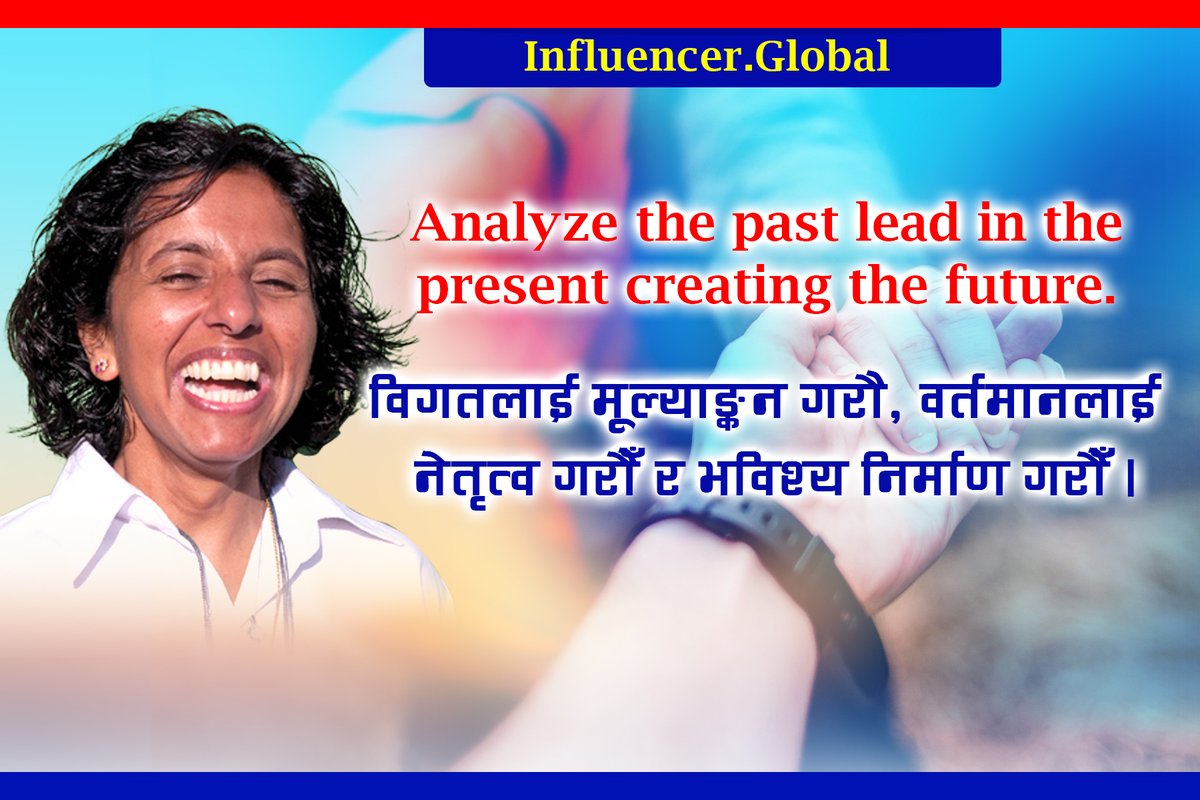 Influencer.Global

Analyze the past lead in the present creating the future.

विगतलाई मूल्याङ्कन गरौ, वर्तमानलाई नेतृत्व गरौँ र भविश्य निर्माण गरौँ ।